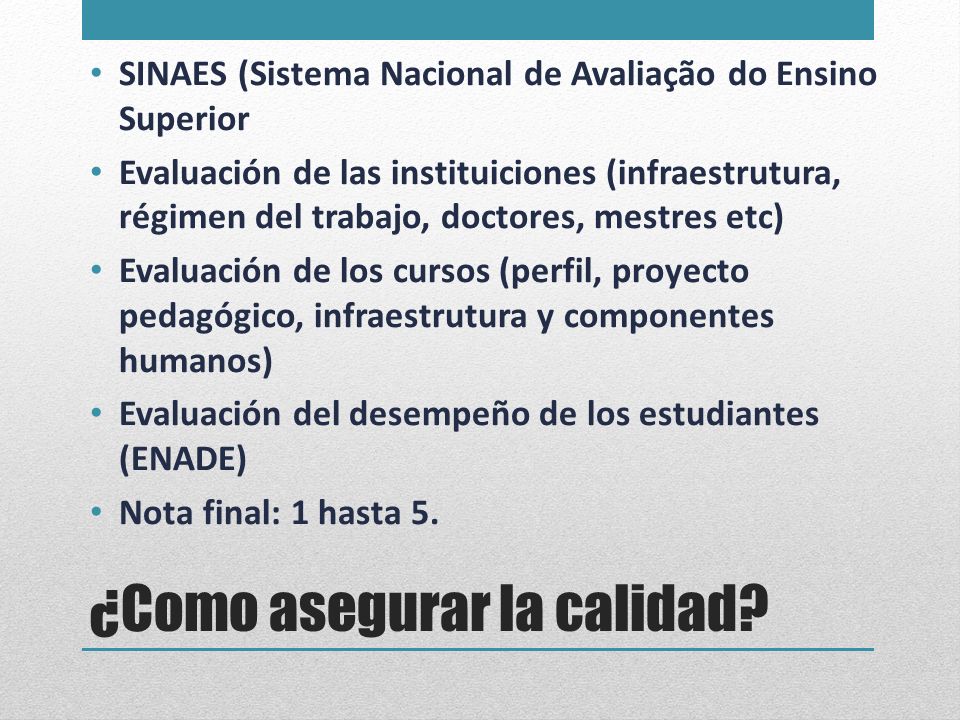 • SINAES (Sistema Nacional de Avaliação do Ensino Superior
• Evaluación de las instituiciones (infraestrutura, régimen del trabajo, doctores, mestres etc)
• Evaluación de los cursos (perfil, proyecto pedagógico, infraestrutura y componentes humanos)
• Evaluación del desempeño de los estudiantes (ENADE)
• Nota final: 1 hasta 5.

¿Como asegurar la calidad?